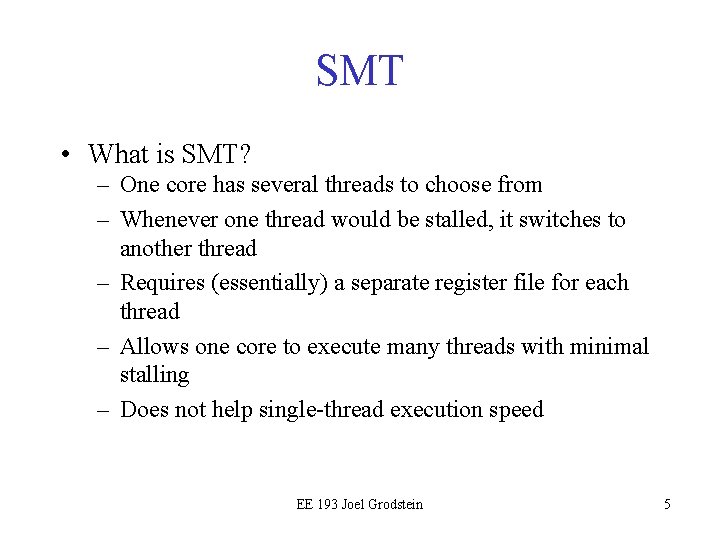 SMT

• What is SMT?
  – One core has several threads to choose from
  – Whenever one thread would be stalled, it switches to another thread
  – Requires (essentially) a separate register file for each thread
  – Allows one core to execute many threads with minimal stalling
  – Does not help single-thread execution speed

EE 193 Joel Grodstein

5